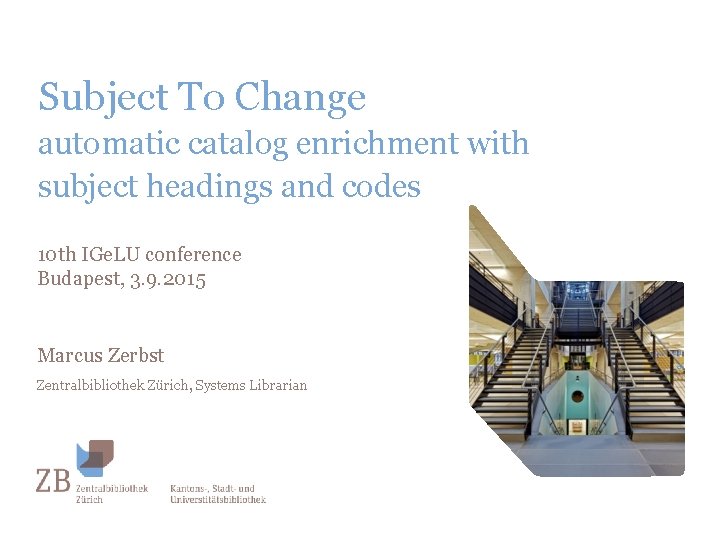 Subject To Change
automatic catalog enrichment with subject headings and codes

10th IGeLU conference
Budapest, 3.9.2015

Marcus Zerbst
Zentralbibliothek Zürich, Systems Librarian

ZB Zentralbibliothek Zürich

Kantons-, Stadt- und Universitätsbibliothek